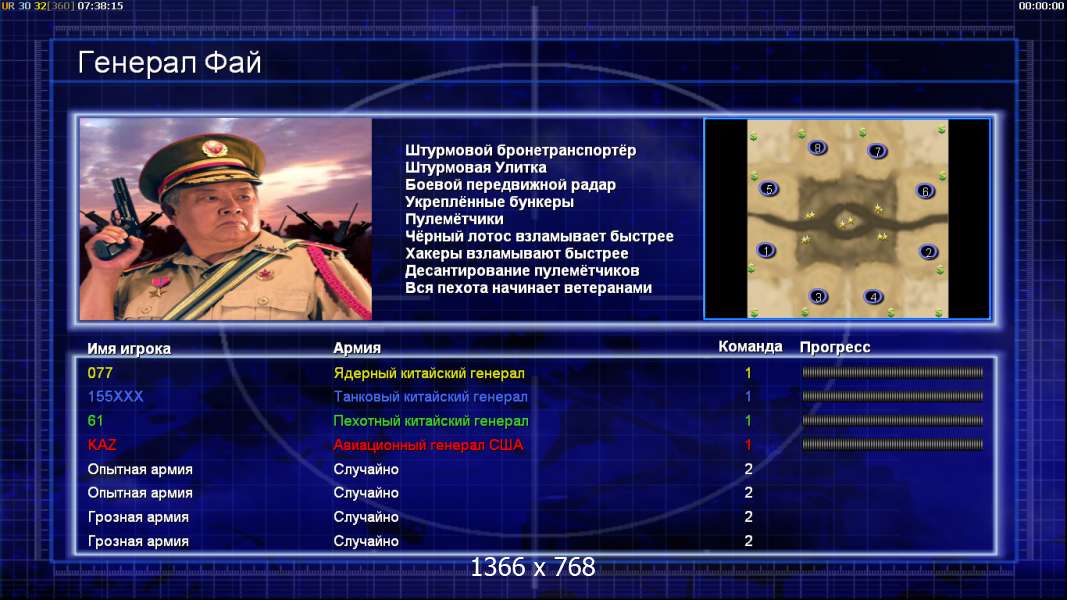 UR 30 32[360] 07:38:15

00:00:00

Генерал Фай

Штурмовой бронетранспортёр
Штурмовая Улитка
Боевой передвижной радар
Укреплённые бункеры
Пулемётчики
Чёрный лотос взламывает быстрее
Хакеры взламывают быстрее
Десантирование пулемётчиков
Вся пехота начинает ветеранами

8 7 5 6 1 2 3 4

| Имя игрока | Армия | Команда | Прогресс |
|---|---|---|---|
| 077 | Ядерный китайский генерал | 1 | |
| 155XXX | Танковый китайский генерал | 1 | |
| 61 | Пехотный китайский генерал | 1 | |
| KAZ | Авиационный генерал США | 1 | |
| Опытная армия | Случайно | 2 | |
| Опытная армия | Случайно | 2 | |
| Грозная армия | Случайно | 2 | |
| Грозная армия | Случайно | 2 | |

1366 x 768